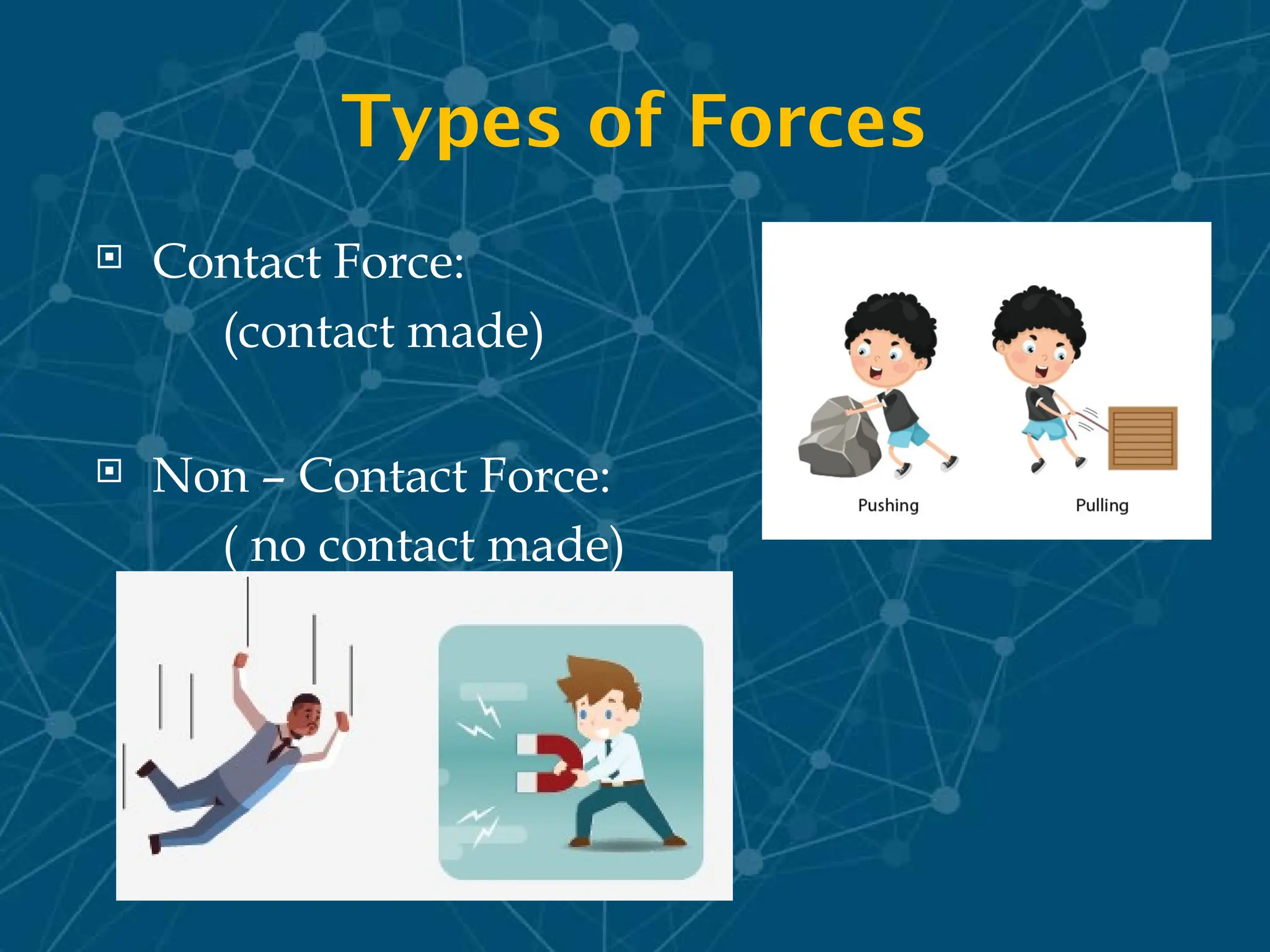 Types of Forces

Contact Force:
(contact made)

Non – Contact Force:
( no contact made)

Pushing

Pulling